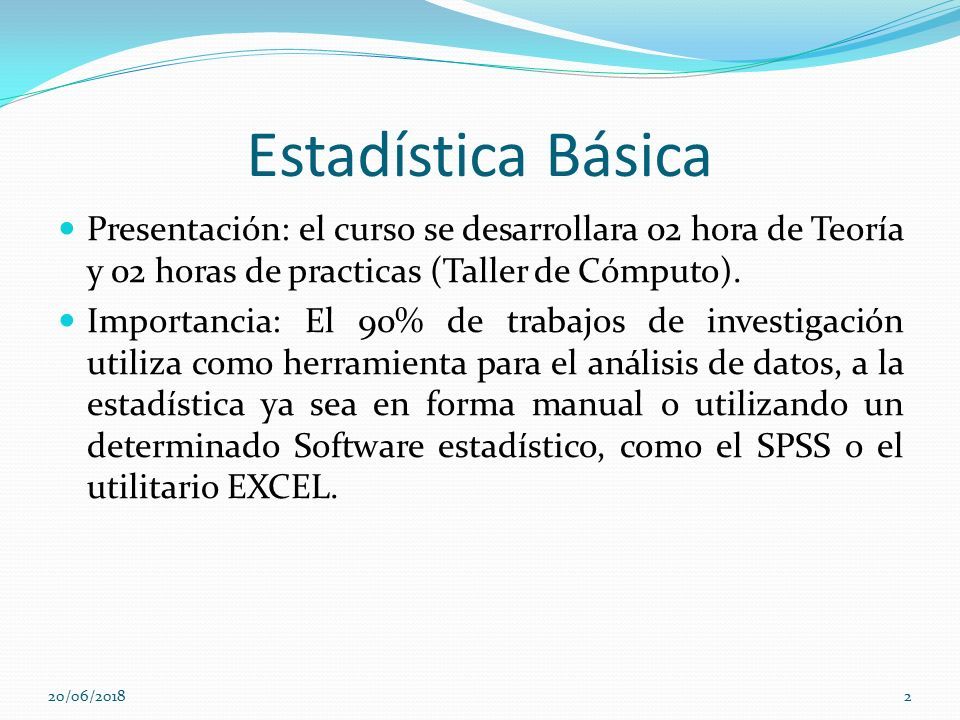 Estadística Básica

Presentación: el curso se desarrollara 02 hora de Teoría y 02 horas de practicas (Taller de Cómputo).

Importancia: El 90% de trabajos de investigación utiliza como herramienta para el análisis de datos, a la estadística ya sea en forma manual o utilizando un determinado Software estadístico, como el SPSS o el utilitario EXCEL.

20/06/2018

2